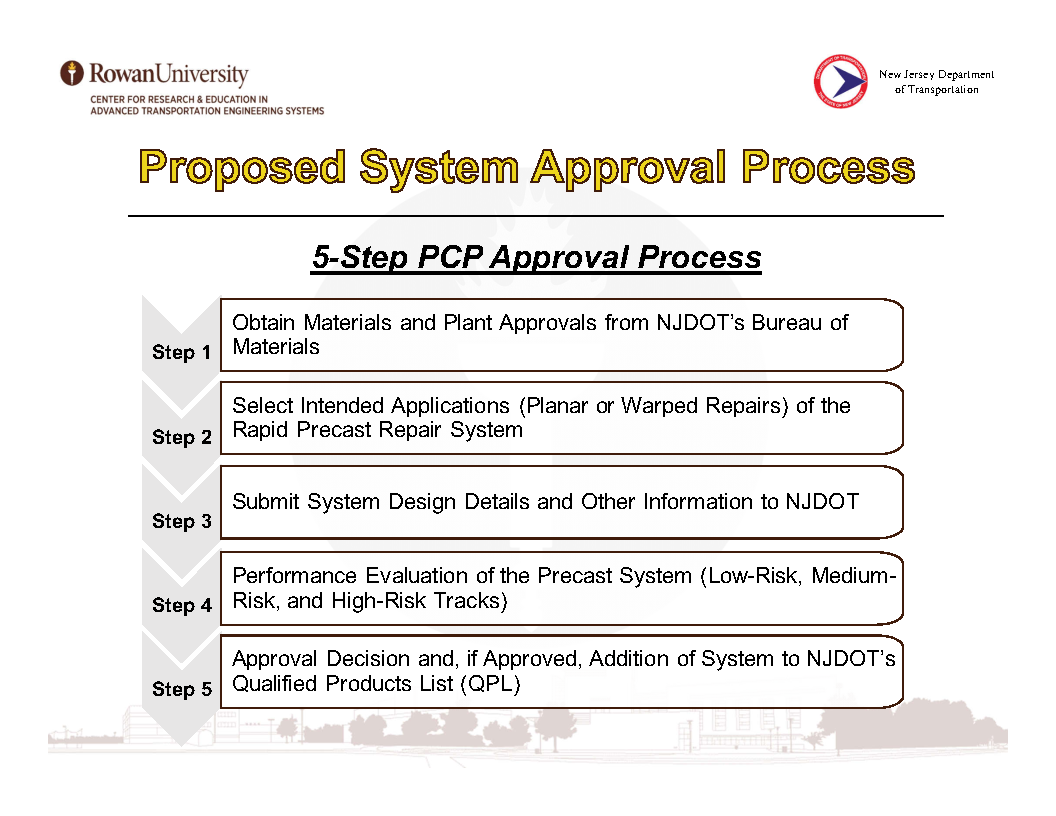 RowanUniversity
CENTER FOR RESEARCH & EDUCATION IN
ADVANCED TRANSPORTATION ENGINEERING SYSTEMS

New Jersey Department of Transportation

Proposed System Approval Process

5-Step PCP Approval Process

Step 1
Obtain Materials and Plant Approvals from NJDOT's Bureau of Materials

Step 2
Select Intended Applications (Planar or Warped Repairs) of the Rapid Precast Repair System

Step 3
Submit System Design Details and Other Information to NJDOT

Step 4
Performance Evaluation of the Precast System (Low-Risk, Medium-Risk, and High-Risk Tracks)

Step 5
Approval Decision and, if Approved, Addition of System to NJDOT's Qualified Products List (QPL)